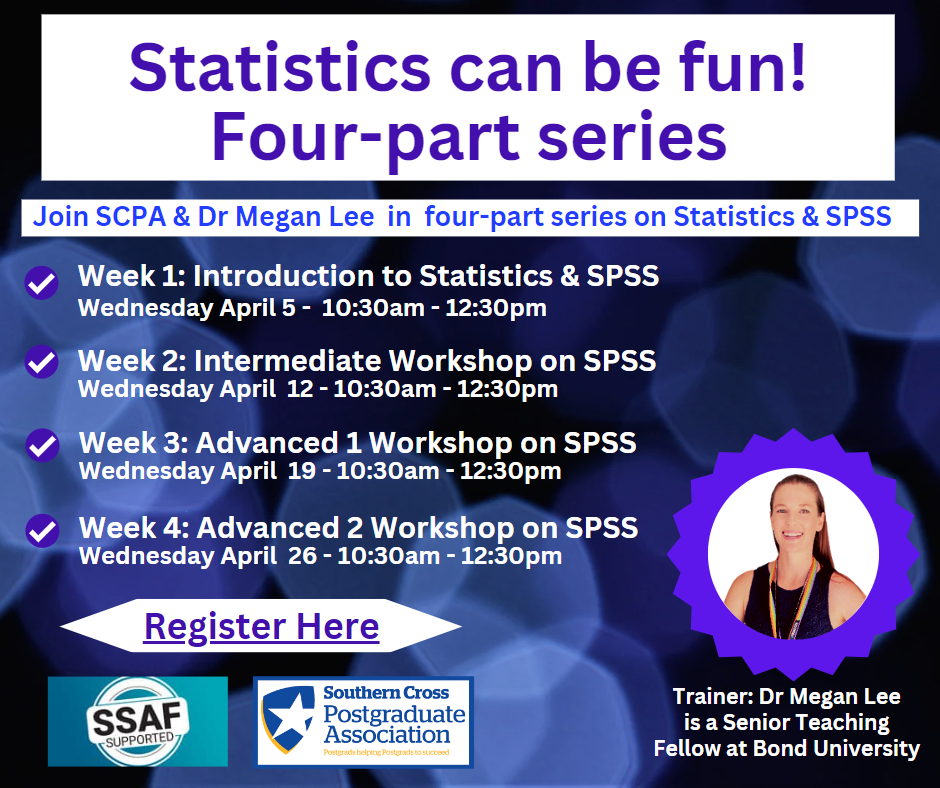 Statistics can be fun!
Four-part series

Join SCPA & Dr Megan Lee in four-part series on Statistics & SPSS

Week 1: Introduction to Statistics & SPSS
Wednesday April 5 - 10:30am - 12:30pm

Week 2: Intermediate Workshop on SPSS
Wednesday April 12 - 10:30am - 12:30pm

Week 3: Advanced 1 Workshop on SPSS
Wednesday April 19 - 10:30am - 12:30pm

Week 4: Advanced 2 Workshop on SPSS
Wednesday April 26 - 10:30am - 12:30pm

Register Here

SSAF SUPPORTED

Southern Cross Postgraduate Association
Postgrads helping Postgrads to succeed

Trainer: Dr Megan Lee is a Senior Teaching Fellow at Bond University